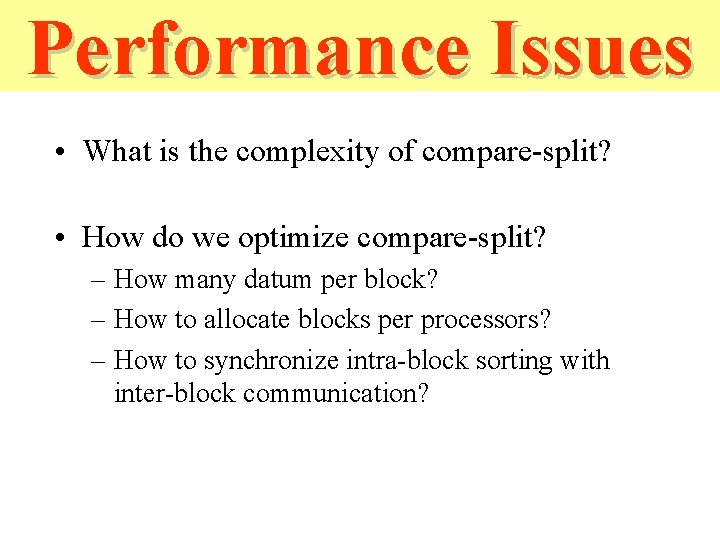 Performance Issues

• What is the complexity of compare-split?

• How do we optimize compare-split?
– How many datum per block?
– How to allocate blocks per processors?
– How to synchronize intra-block sorting with inter-block communication?